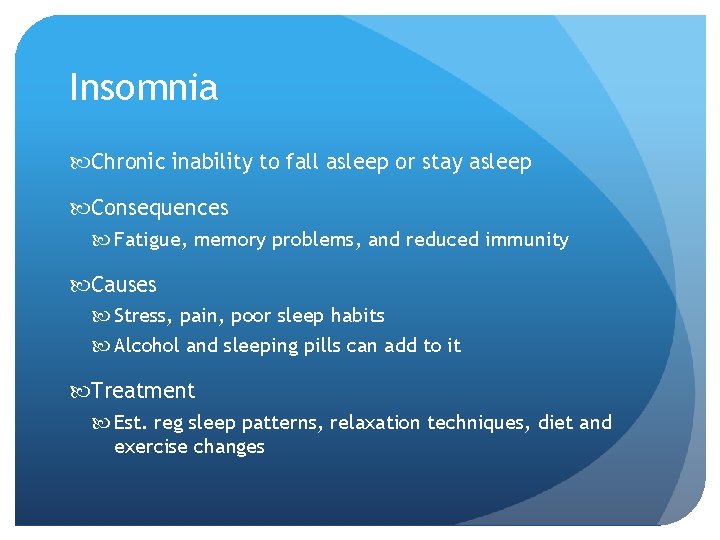 Insomnia

Chronic inability to fall asleep or stay asleep

Consequences

Fatigue, memory problems, and reduced immunity

Causes

Stress, pain, poor sleep habits

Alcohol and sleeping pills can add to it

Treatment

Est. reg sleep patterns, relaxation techniques, diet and exercise changes